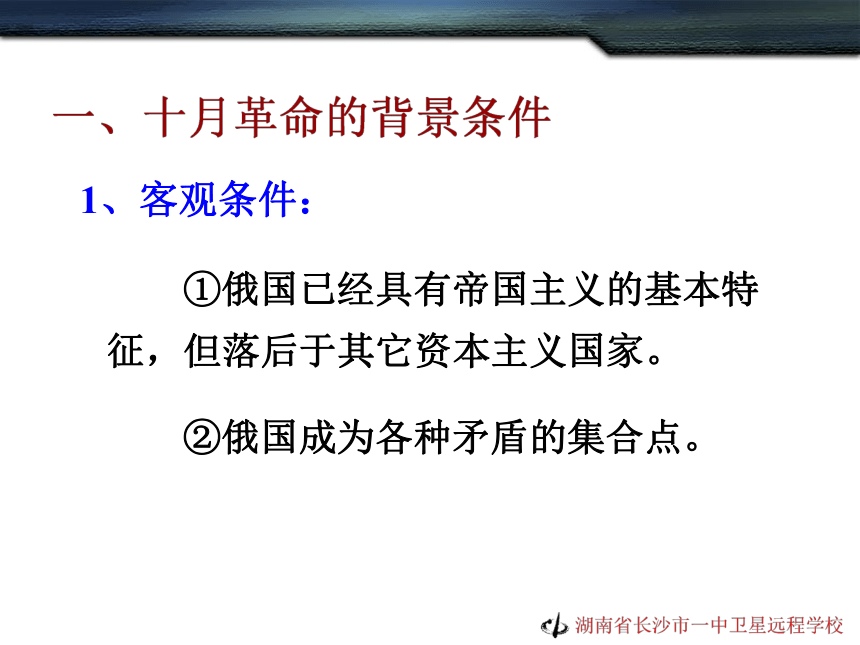 一、十月革命的背景条件

1、客观条件：

①俄国已经具有帝国主义的基本特征，但落后于其它资本主义国家。

②俄国成为各种矛盾的集合点。

湖南省长沙市一中卫星远程学校